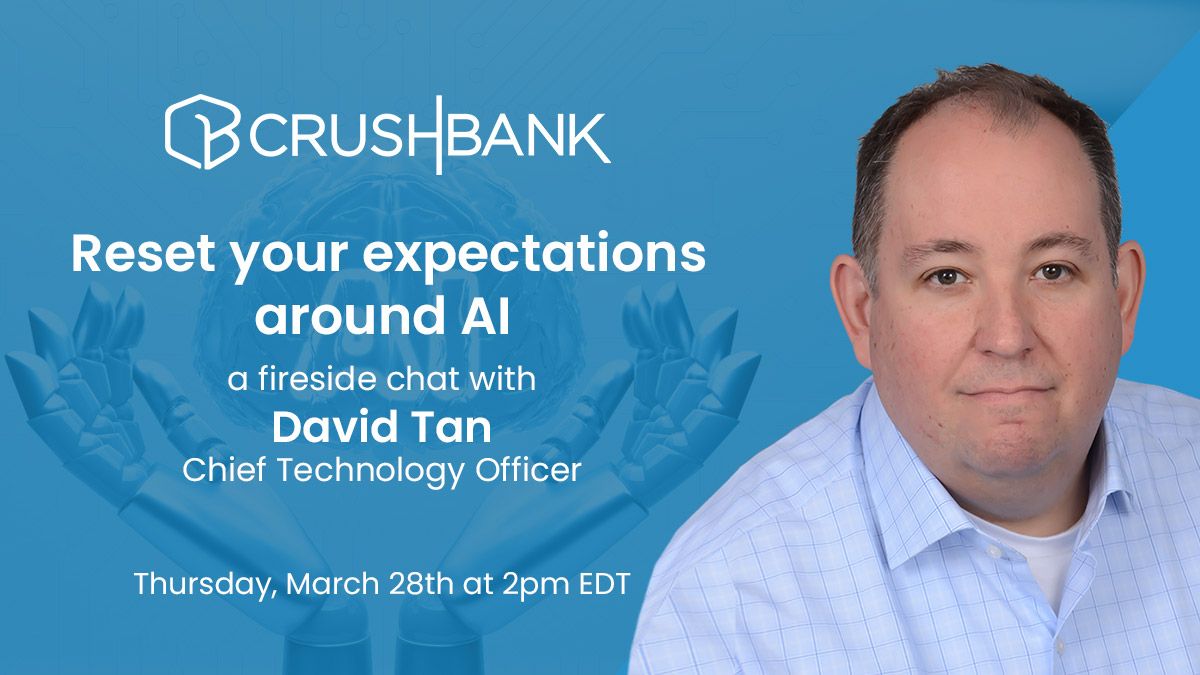 CRUSHBANK

Reset your expectations around AI

a fireside chat with

David Tan

Chief Technology Officer

Thursday, March 28th at 2pm EDT